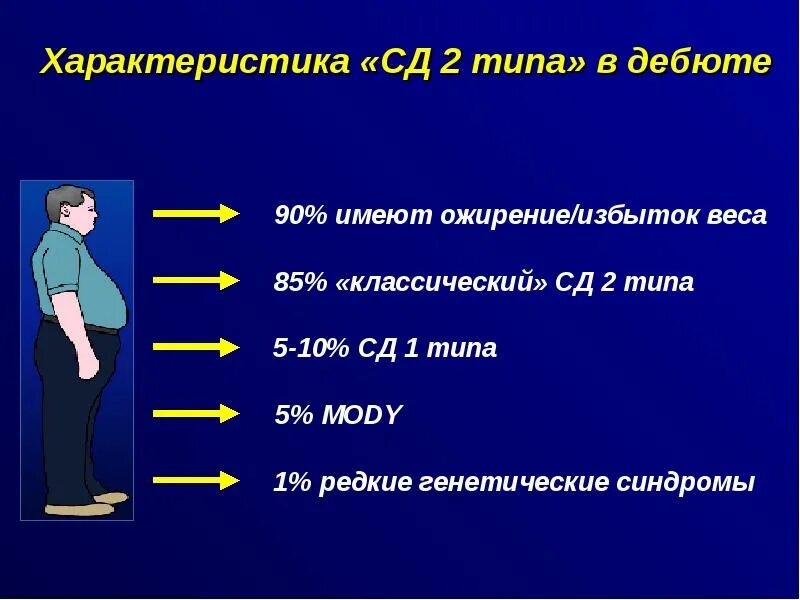 Характеристика «СД 2 типа» в дебюте

90% имеют ожирение/избыток веса

85% «классический» СД 2 типа

5-10% СД 1 типа

5% MODY

1% редкие генетические синдромы